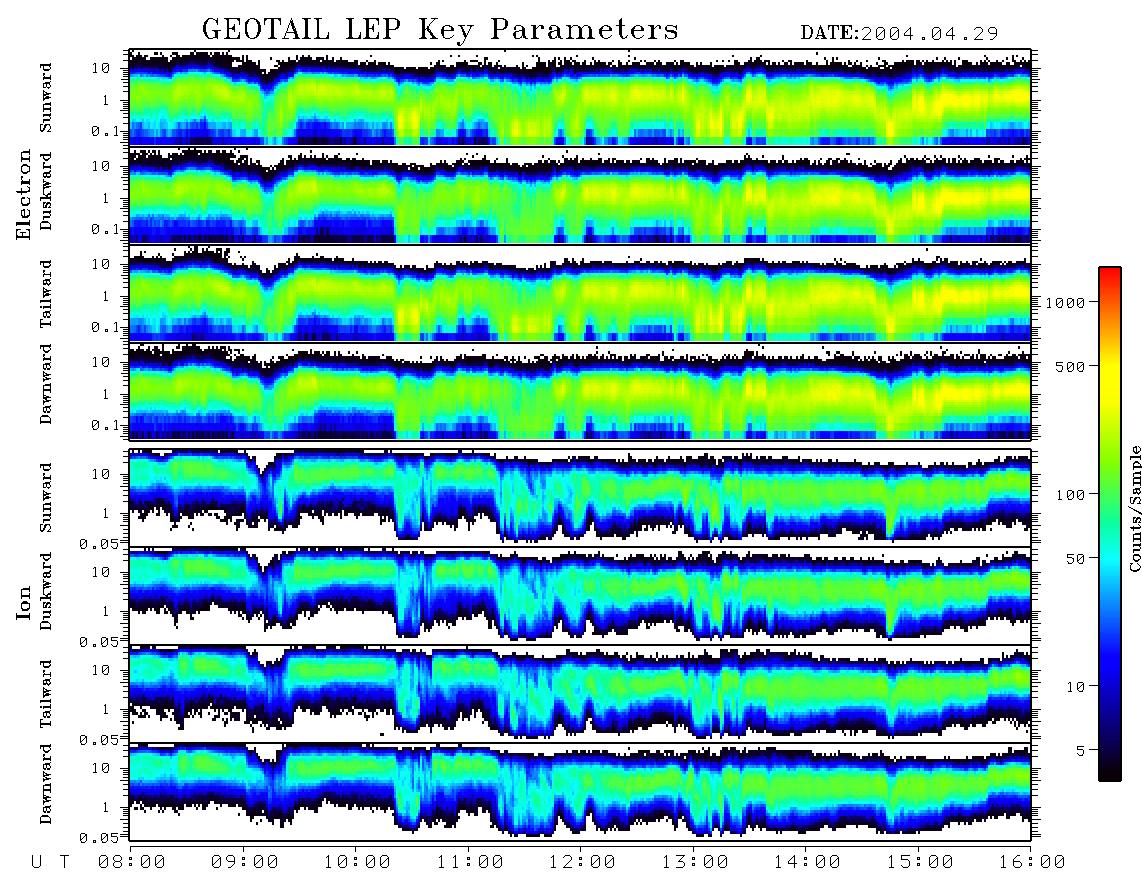 GEOTAIL LEP Key Parameters

DATE:2004.04.29

Electron

Sunward
10
1
0.1

Duskward
10
1
0.1

Tailward
10
1
0.1

Dawnward
10
1
0.1

Ion

Sunward
10
1
0.05

Duskward
10
1
0.05

Tailward
10
1
0.05

Dawnward
10
1
0.05

U T 08:00 09:00 10:00 11:00 12:00 13:00 14:00 15:00 16:00

1000
500
100
50
10
5

Counts/Sample